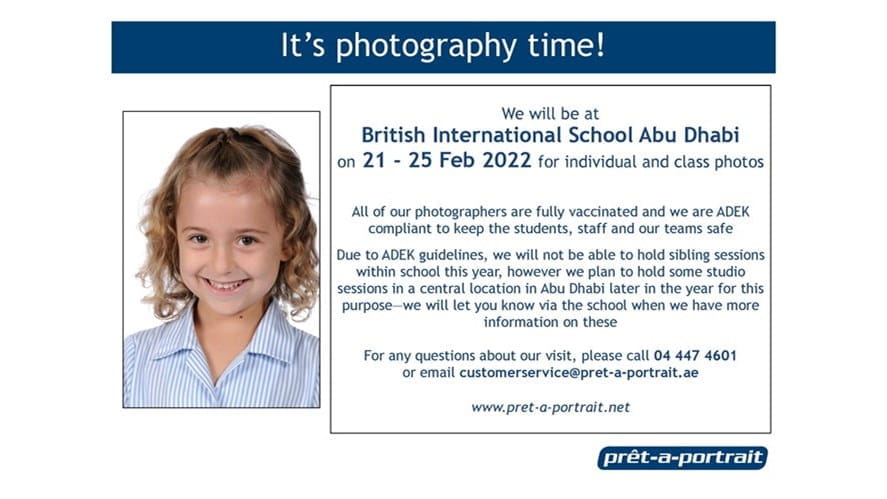 It's photography time!

We will be at
British International School Abu Dhabi
on 21 - 25 Feb 2022 for individual and class photos

All of our photographers are fully vaccinated and we are ADEK compliant to keep the students, staff and our teams safe

Due to ADEK guidelines, we will not be able to hold sibling sessions within school this year, however we plan to hold some studio sessions in a central location in Abu Dhabi later in the year for this purpose—we will let you know via the school when we have more information on these

For any questions about our visit, please call 04 447 4601
or email customerservice@pret-a-portrait.ae

www.pret-a-portrait.net

prêt-a-portrait